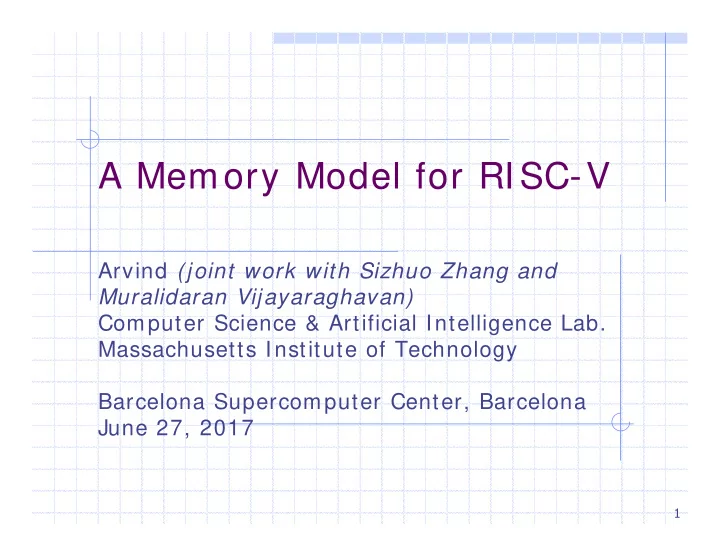 A Memory Model for RISC-V

Arvind (joint work with Sizhuo Zhang and Muralidaran Vijayaraghavan)
Computer Science & Artificial Intelligence Lab.
Massachusetts Institute of Technology

Barcelona Supercomputer Center, Barcelona
June 27, 2017

1